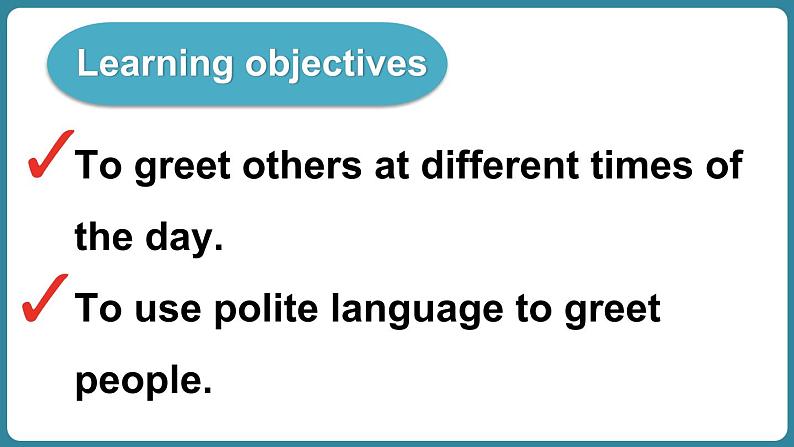 Learning objectives

✓ To greet others at different times of the day.

✓ To use polite language to greet people.